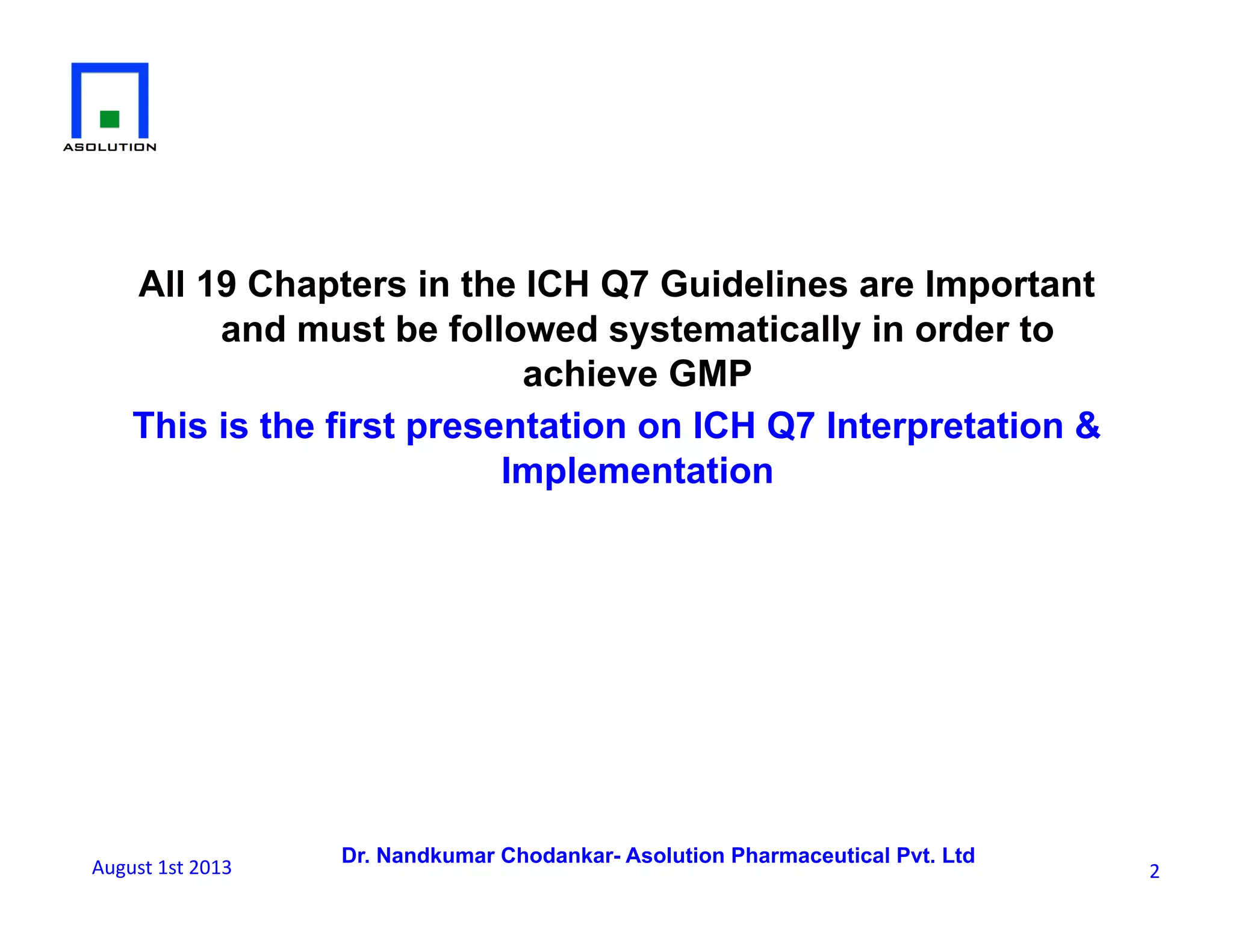 ASOLUTION

All 19 Chapters in the ICH Q7 Guidelines are Important and must be followed systematically in order to achieve GMP

This is the first presentation on ICH Q7 Interpretation & Implementation

August 1st 2013

Dr. Nandkumar Chodankar- Asolution Pharmaceutical Pvt. Ltd

2